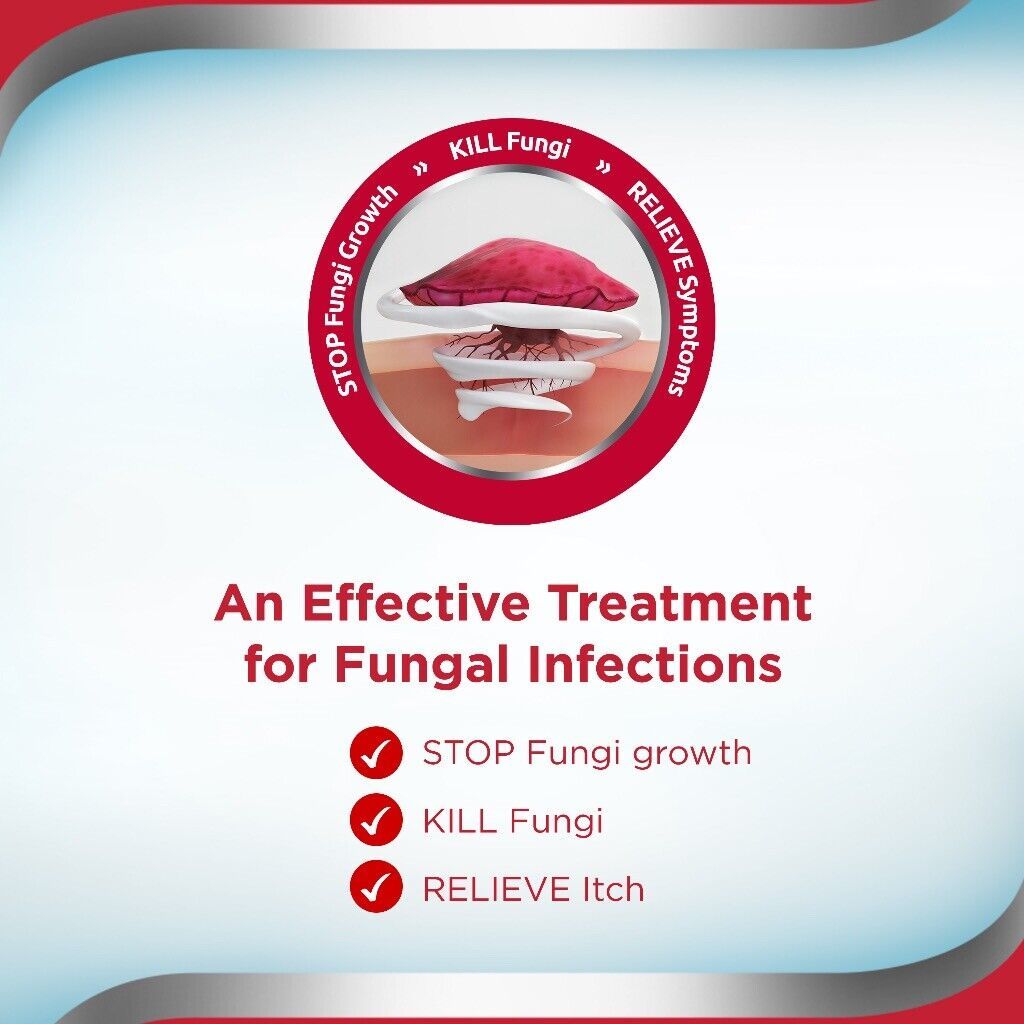 STOP Fungi Growth » KILL Fungi » RELIEVE Symptoms

An Effective Treatment for Fungal Infections

STOP Fungi growth

KILL Fungi

RELIEVE Itch